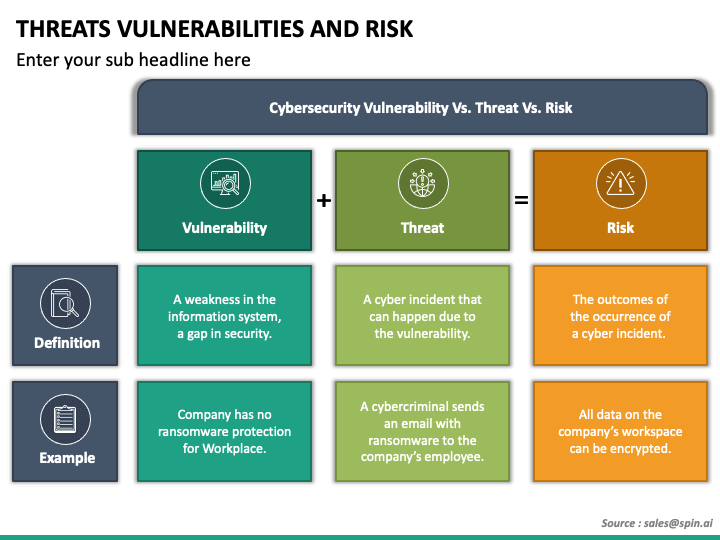 THREATS VULNERABILITIES AND RISK

Enter your sub headline here

Cybersecurity Vulnerability Vs. Threat Vs. Risk

| | Vulnerability | + | Threat | = | Risk |
|---|---|---|---|---|---|
| Definition | A weakness in the information system, a gap in security. | | A cyber incident that can happen due to the vulnerability. | | The outcomes of the occurrence of a cyber incident. |
| Example | Company has no ransomware protection for Workplace. | | A cybercriminal sends an email with ransomware to the company's employee. | | All data on the company's workspace can be encrypted. |

Source : sales@spin.ai